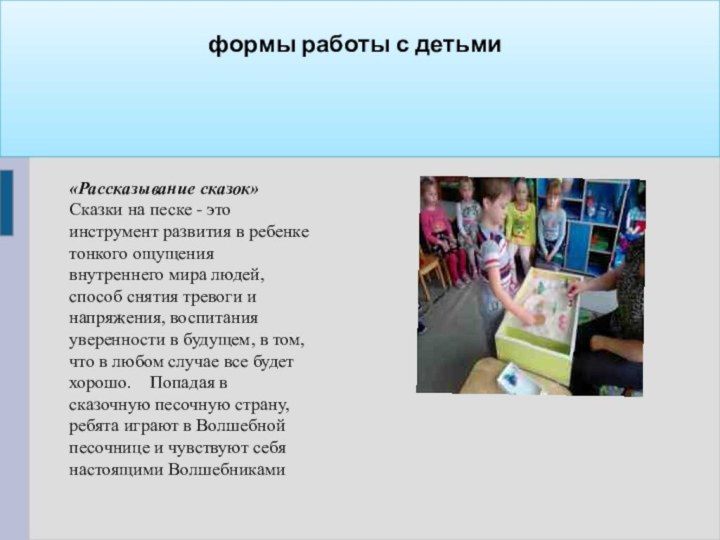 формы работы с детьми

«Рассказывание сказок»
Сказки на песке - это инструмент развития в ребенке тонкого ощущения внутреннего мира людей, способ снятия тревоги и напряжения, воспитания уверенности в будущем, в том, что в любом случае все будет хорошо. Попадая в сказочную песочную страну, ребята играют в Волшебной песочнице и чувствуют себя настоящими Волшебниками